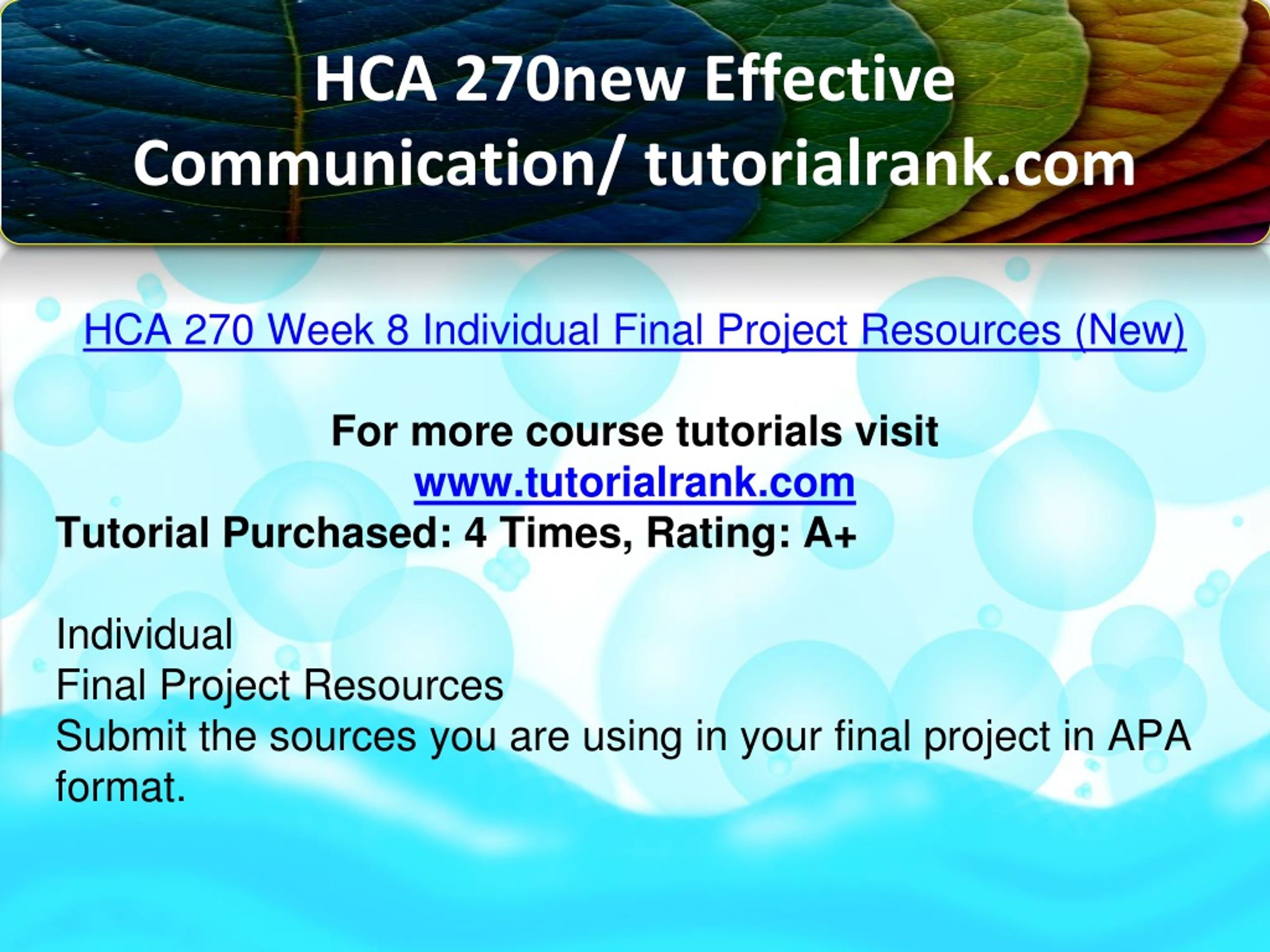 HCA 270new Effective Communication/ tutorialrank.com

HCA 270 Week 8 Individual Final Project Resources (New)

For more course tutorials visit
www.tutorialrank.com
Tutorial Purchased: 4 Times, Rating: A+

Individual
Final Project Resources
Submit the sources you are using in your final project in APA format.